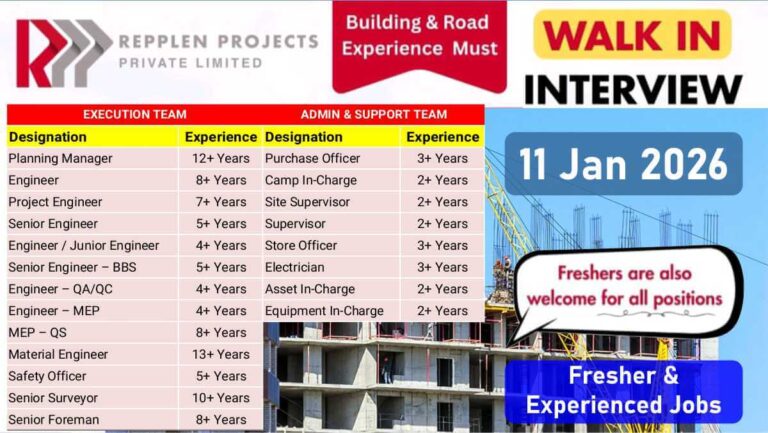 REPPLEN PROJECTS
PRIVATE LIMITED

Building & Road Experience Must

WALK IN
INTERVIEW

EXECUTION TEAM

| Designation | Experience |
|---|---|
| Planning Manager | 12+ Years |
| Engineer | 8+ Years |
| Project Engineer | 7+ Years |
| Senior Engineer | 5+ Years |
| Engineer / Junior Engineer | 4+ Years |
| Senior Engineer – BBS | 5+ Years |
| Engineer – QA/QC | 4+ Years |
| Engineer – MEP | 4+ Years |
| MEP – QS | 8+ Years |
| Material Engineer | 13+ Years |
| Safety Officer | 5+ Years |
| Senior Surveyor | 10+ Years |
| Senior Foreman | 8+ Years |

ADMIN & SUPPORT TEAM

| Designation | Experience |
|---|---|
| Purchase Officer | 3+ Years |
| Camp In-Charge | 2+ Years |
| Site Supervisor | 2+ Years |
| Supervisor | 2+ Years |
| Store Officer | 3+ Years |
| Electrician | 3+ Years |
| Asset In-Charge | 2+ Years |
| Equipment In-Charge | 2+ Years |

11 Jan 2026

Freshers are also welcome for all positions

Fresher & Experienced Jobs